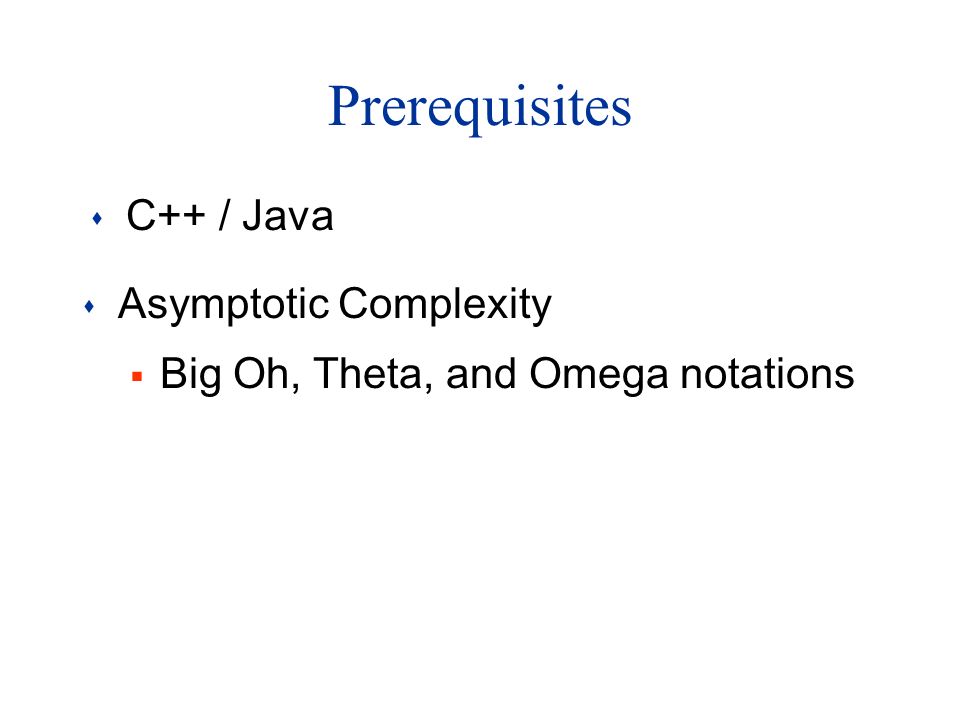 Prerequisites

C++ / Java

Asymptotic Complexity

Big Oh, Theta, and Omega notations